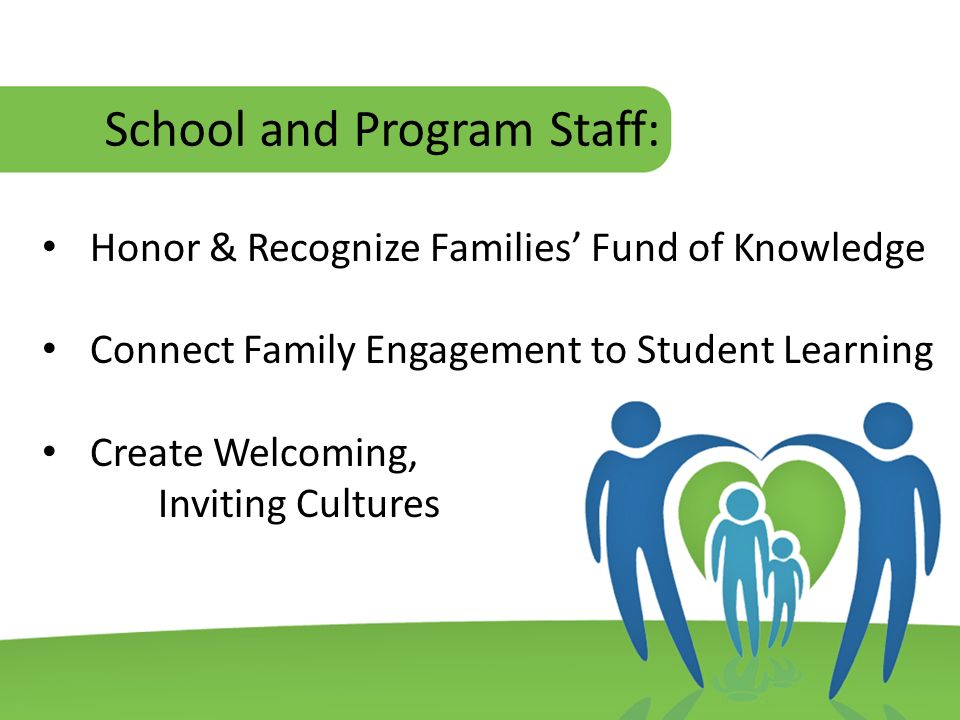 School and Program Staff:

• Honor & Recognize Families’ Fund of Knowledge

• Connect Family Engagement to Student Learning

• Create Welcoming, Inviting Cultures